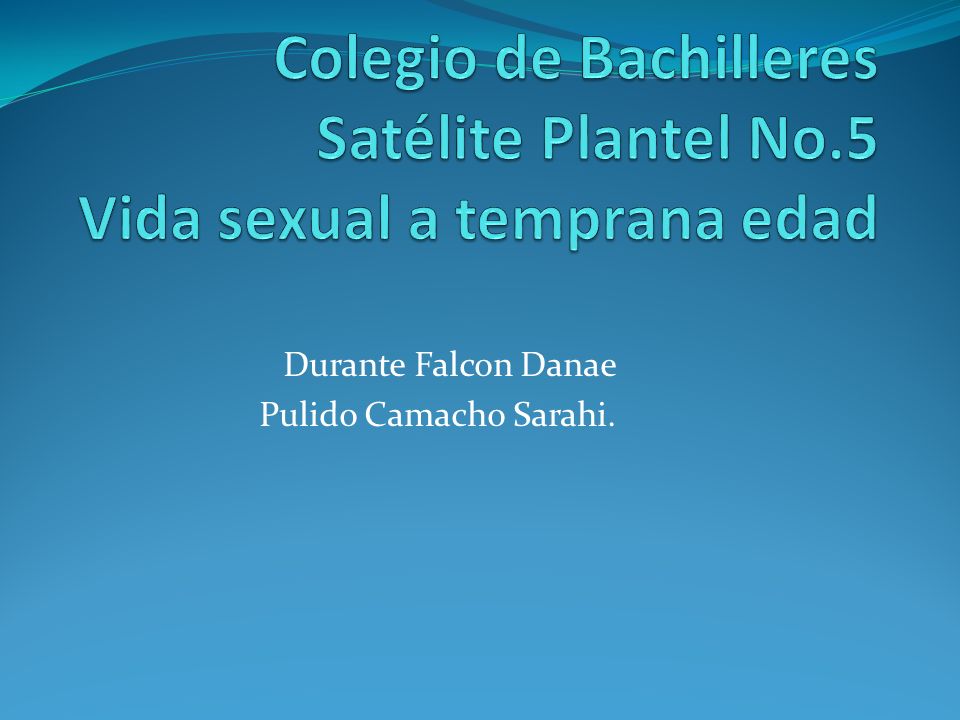 Colegio de Bachilleres Satélite Plantel No.5
Vida sexual a temprana edad

Durante Falcon Danae
Pulido Camacho Sarahi.